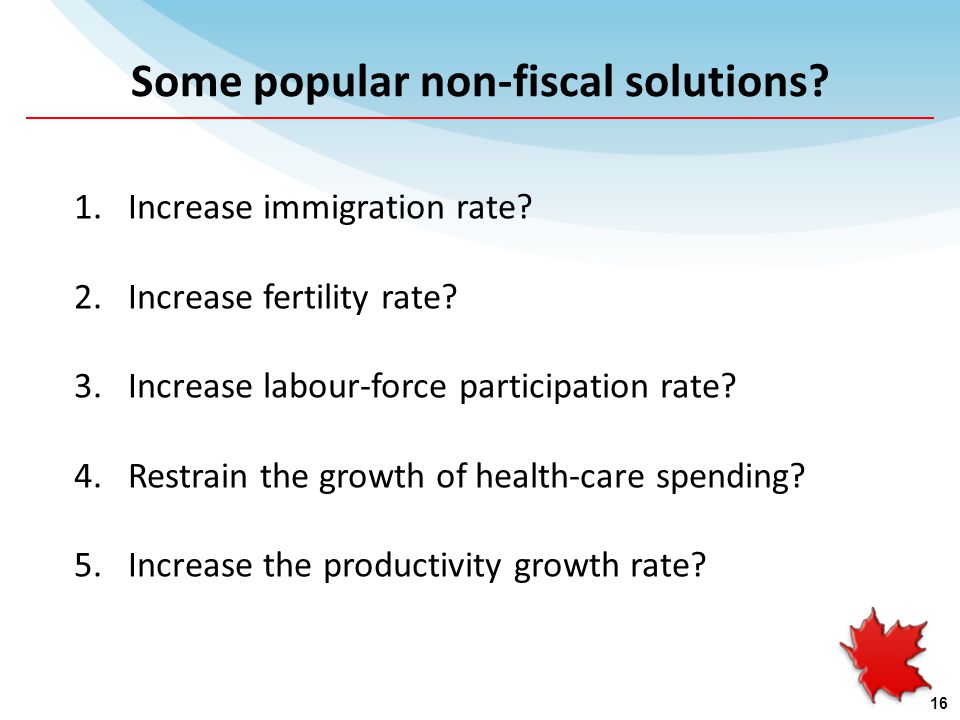 Some popular non-fiscal solutions?

1. Increase immigration rate?

2. Increase fertility rate?

3. Increase labour-force participation rate?

4. Restrain the growth of health-care spending?

5. Increase the productivity growth rate?

16